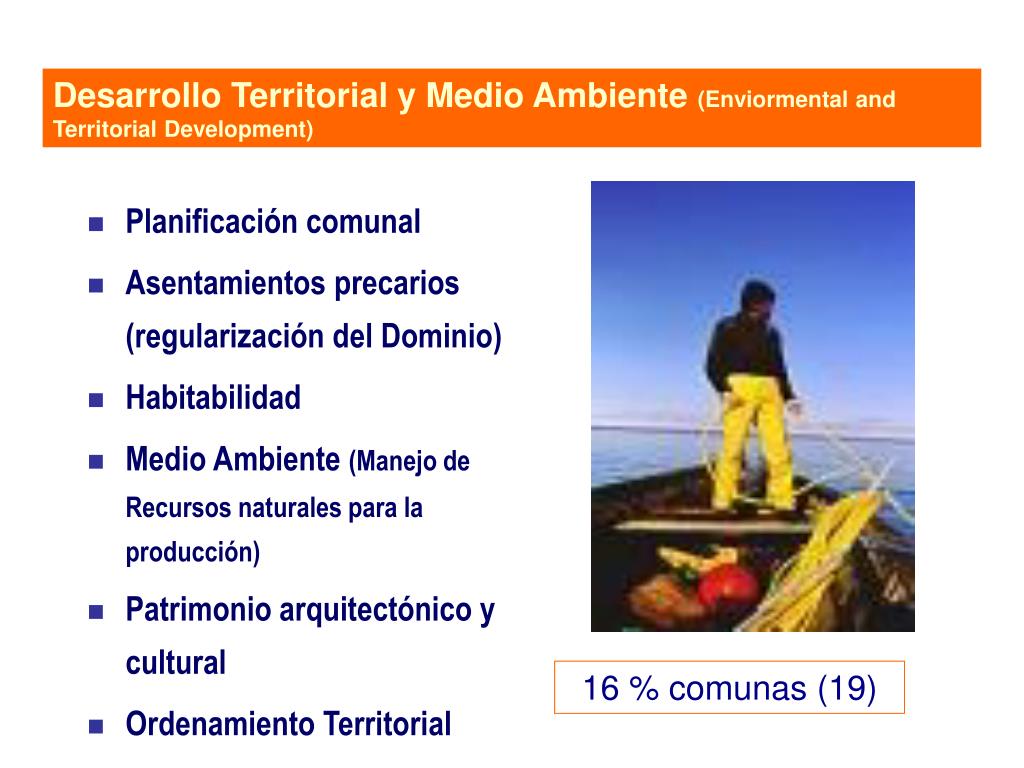 Desarrollo Territorial y Medio Ambiente (Enviormental and Territorial Development)

- Planificación comunal
- Asentamientos precarios (regularización del Dominio)
- Habitabilidad
- Medio Ambiente (Manejo de Recursos naturales para la producción)
- Patrimonio arquitectónico y cultural
- Ordenamiento Territorial

16 % comunas (19)